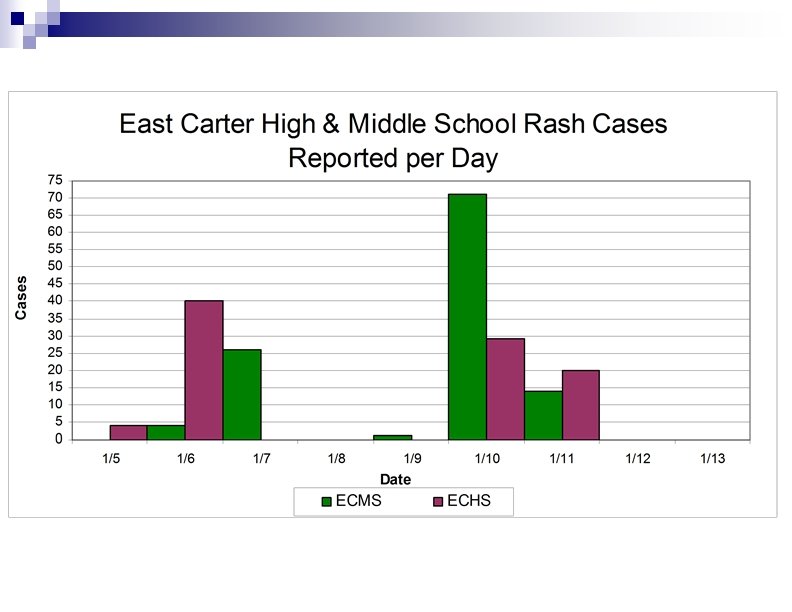 East Carter High & Middle School Rash Cases
Reported per Day

Cases

75
70
65
60
55
50
45
40
35
30
25
20
15
10
5
0

1/5 1/6 1/7 1/8 1/9 1/10 1/11 1/12 1/13

Date

ECMS ECHS